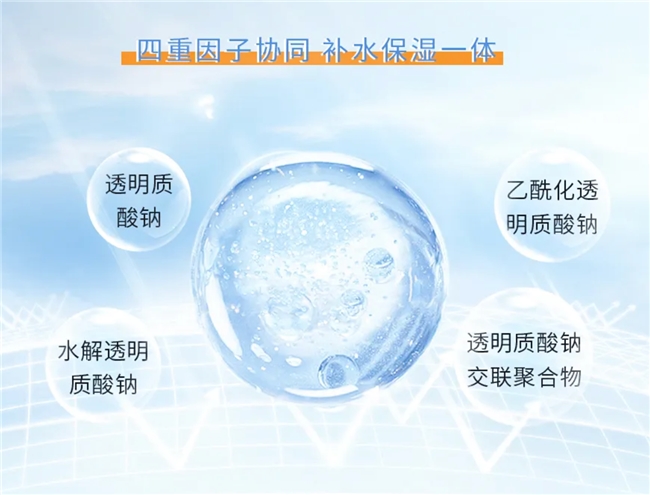 四重因子协同 补水保湿一体

透明质酸钠

乙酰化透明质酸钠

水解透明质酸钠

透明质酸钠交联聚合物